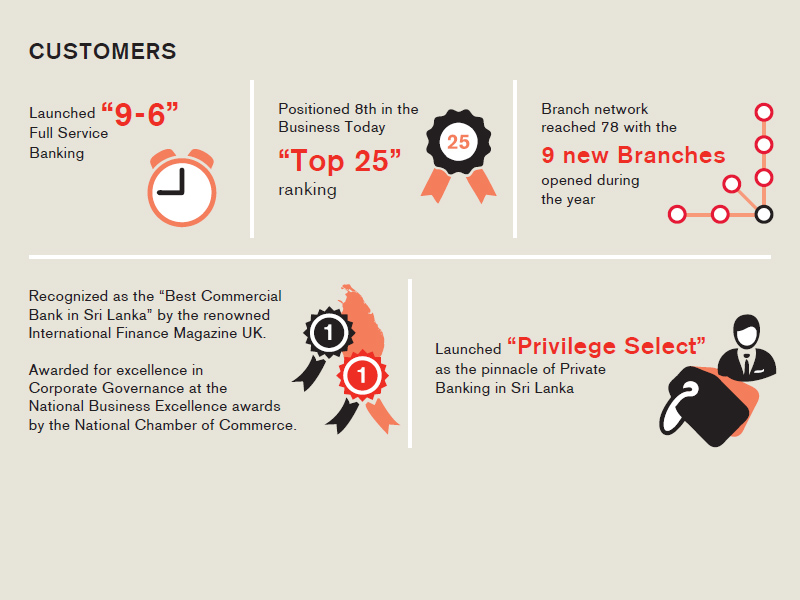 CUSTOMERS

Launched “9-6” Full Service Banking

Positioned 8th in the Business Today “Top 25” ranking

25

Branch network reached 78 with the 9 new Branches opened during the year

Recognized as the “Best Commercial Bank in Sri Lanka” by the renowned International Finance Magazine UK.

Awarded for excellence in Corporate Governance at the National Business Excellence awards by the National Chamber of Commerce.

1

1

Launched “Privilege Select” as the pinnacle of Private Banking in Sri Lanka